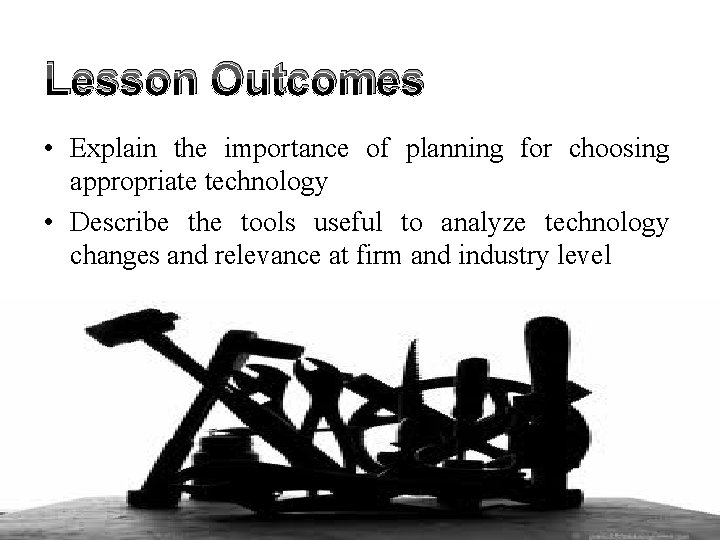 Lesson Outcomes

• Explain the importance of planning for choosing appropriate technology

• Describe the tools useful to analyze technology changes and relevance at firm and industry level